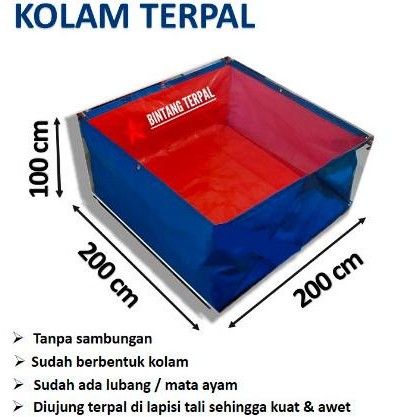 KOLAM TERPAL

BINTANG TERPAL

100 cm

200 cm

200 cm

➢ Tanpa sambungan
➢ Sudah berbentuk kolam
➢ Sudah ada lubang / mata ayam
➢ Diujung terpal di lapisi tali sehingga kuat & awet